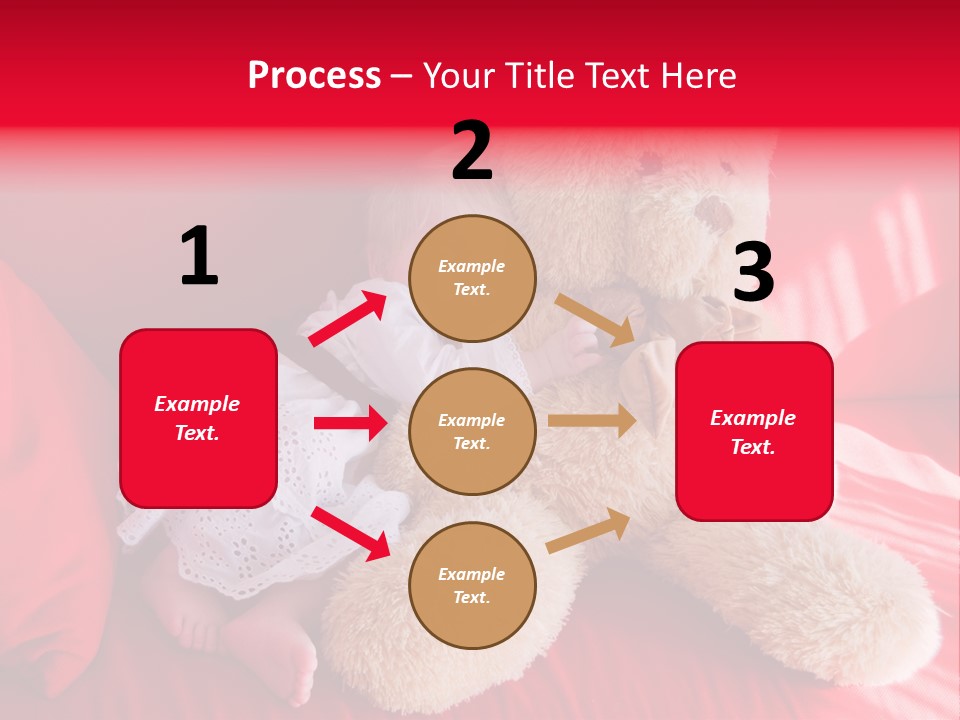 Process – Your Title Text Here

1

Example Text.

2

Example Text.

Example Text.

Example Text.

3

Example Text.